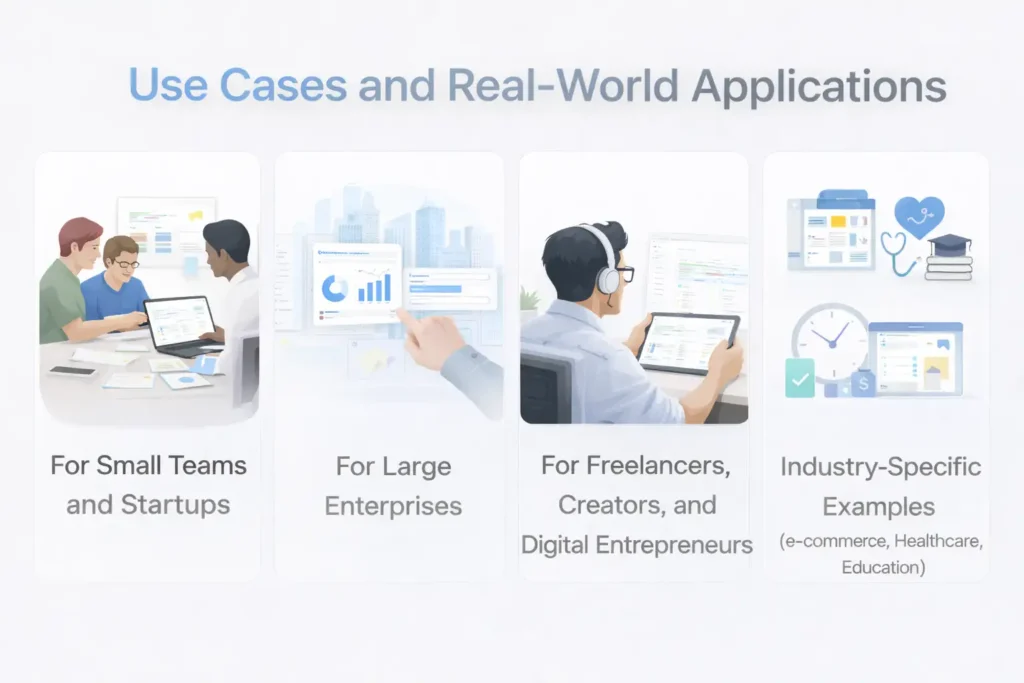 Use Cases and Real-World Applications

For Small Teams and Startups

For Large Enterprises

For Freelancers, Creators, and Digital Entrepreneurs

Industry-Specific Examples (e-commerce, Healthcare, Education)